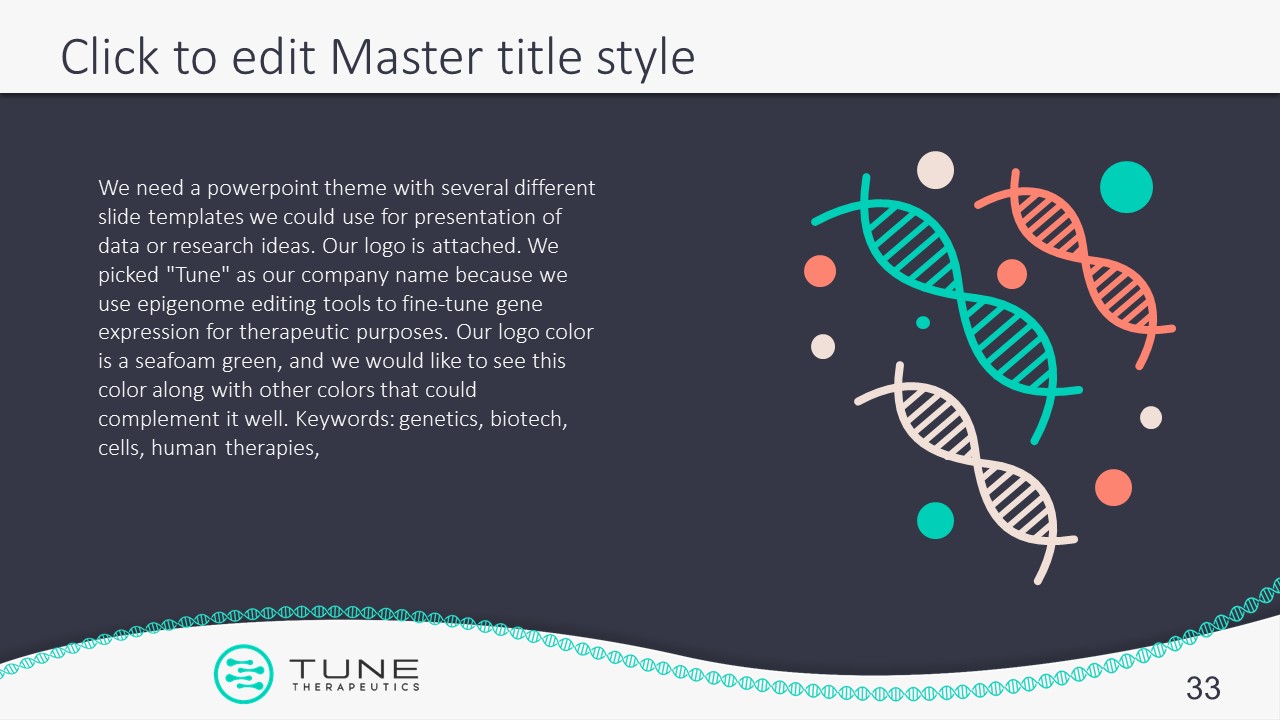 Click to edit Master title style

We need a powerpoint theme with several different slide templates we could use for presentation of data or research ideas. Our logo is attached. We picked "Tune" as our company name because we use epigenome editing tools to fine-tune gene expression for therapeutic purposes. Our logo color is a seafoam green, and we would like to see this color along with other colors that could complement it well. Keywords: genetics, biotech, cells, human therapies,

TUNE
THERAPEUTICS

33